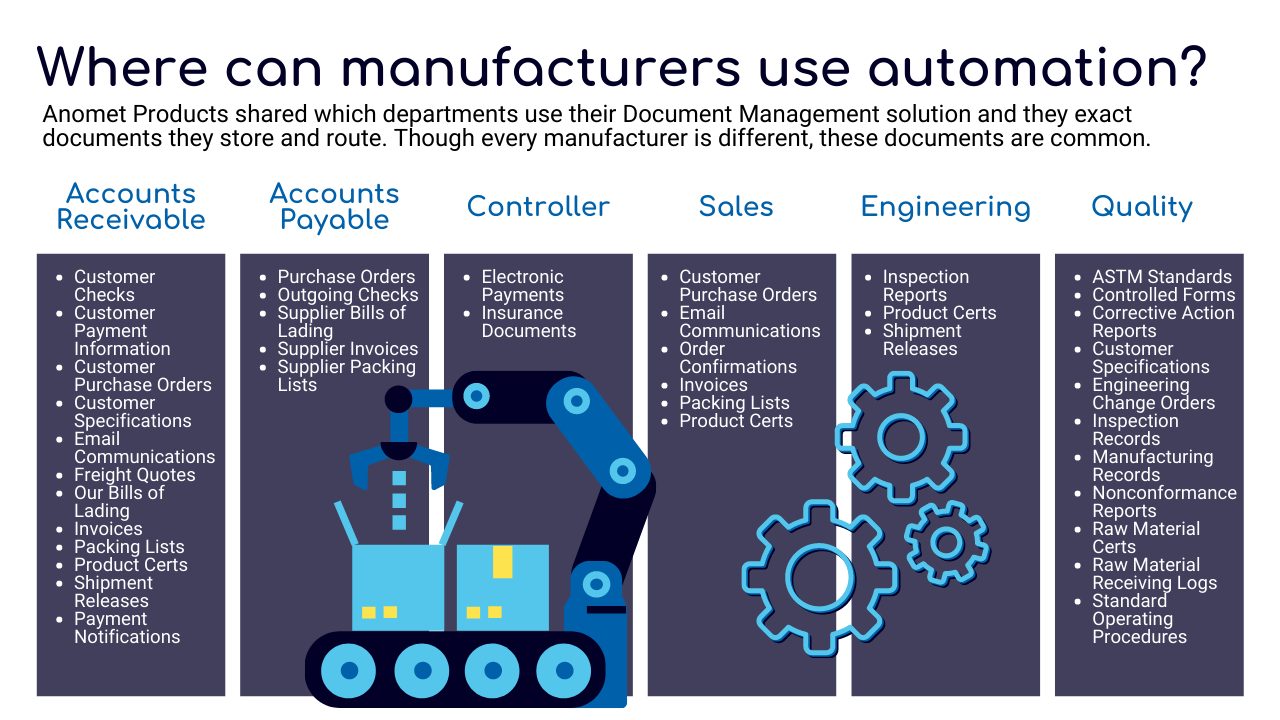 Where can manufacturers use automation?

Anomet Products shared which departments use their Document Management solution and they exact documents they store and route. Though every manufacturer is different, these documents are common.

Accounts Receivable

- Customer Checks
- Customer Payment Information
- Customer Purchase Orders
- Customer Specifications
- Email Communications
- Freight Quotes
- Our Bills of Lading
- Invoices
- Packing Lists
- Product Certs
- Shipment Releases
- Payment Notifications

Accounts Payable

- Purchase Orders
- Outgoing Checks
- Supplier Bills of Lading
- Supplier Invoices
- Supplier Packing Lists

Controller

- Electronic Payments
- Insurance Documents

Sales

- Customer Purchase Orders
- Email Communications
- Order Confirmations
- Invoices
- Packing Lists
- Product Certs

Engineering

- Inspection Reports
- Product Certs
- Shipment Releases

Quality

- ASTM Standards
- Controlled Forms
- Corrective Action Reports
- Customer Specifications
- Engineering Change Orders
- Inspection Records
- Manufacturing Records
- Nonconformance Reports
- Raw Material Certs
- Raw Material Receiving Logs
- Standard Operating Procedures